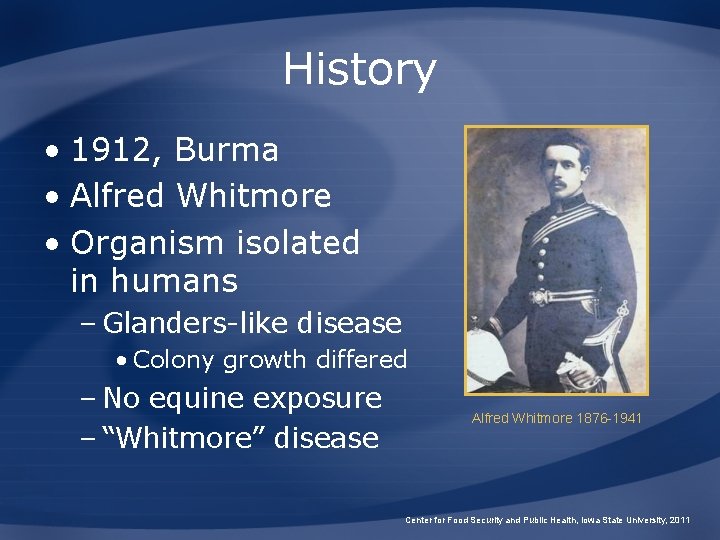 History

• 1912, Burma
• Alfred Whitmore
• Organism isolated in humans
– Glanders-like disease
• Colony growth differed
– No equine exposure
– “Whitmore” disease

Alfred Whitmore 1876-1941

Center for Food Security and Public Health, Iowa State University, 2011